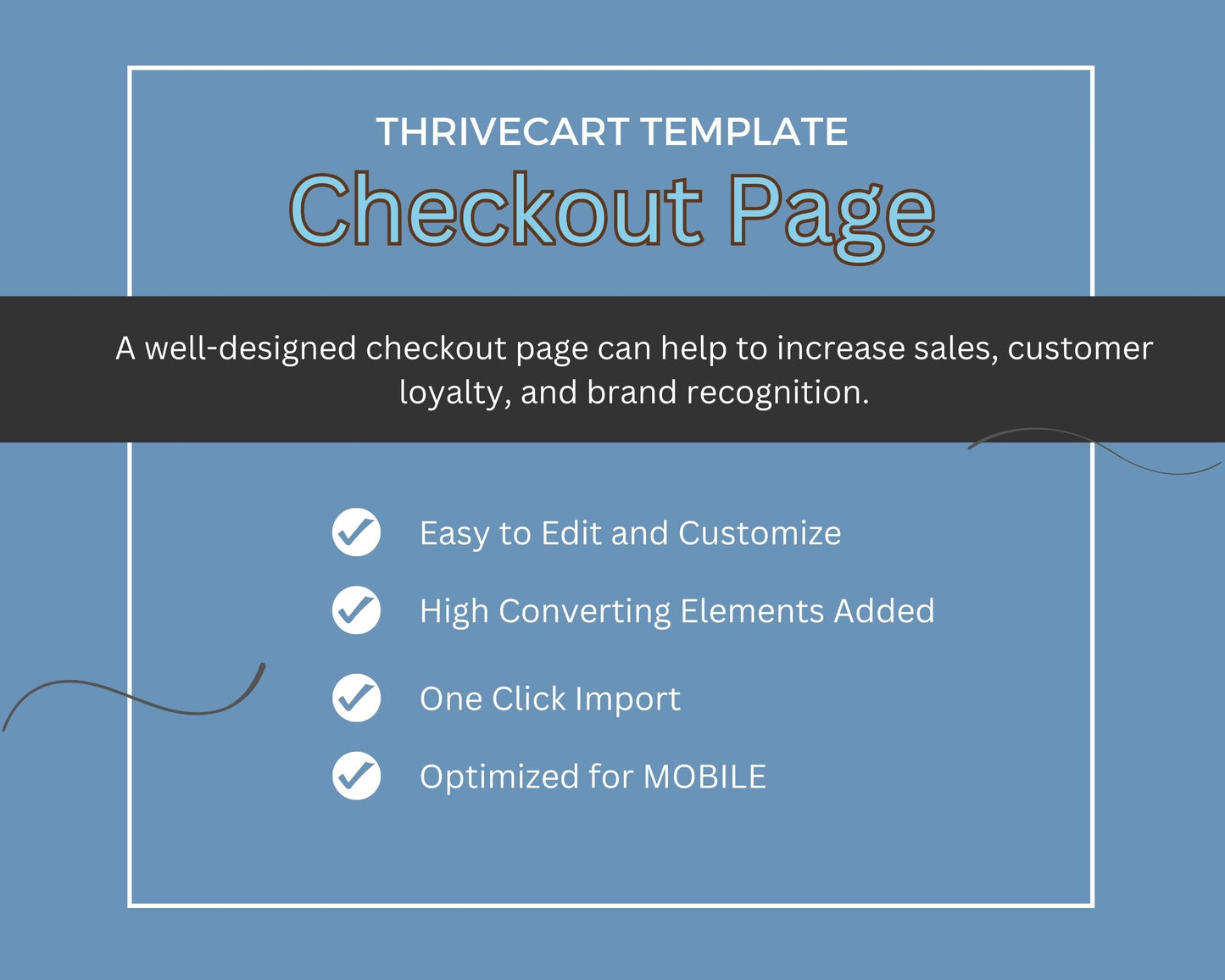 THRIVECART TEMPLATE

Checkout Page

A well-designed checkout page can help to increase sales, customer loyalty, and brand recognition.

Easy to Edit and Customize

High Converting Elements Added

One Click Import

Optimized for MOBILE